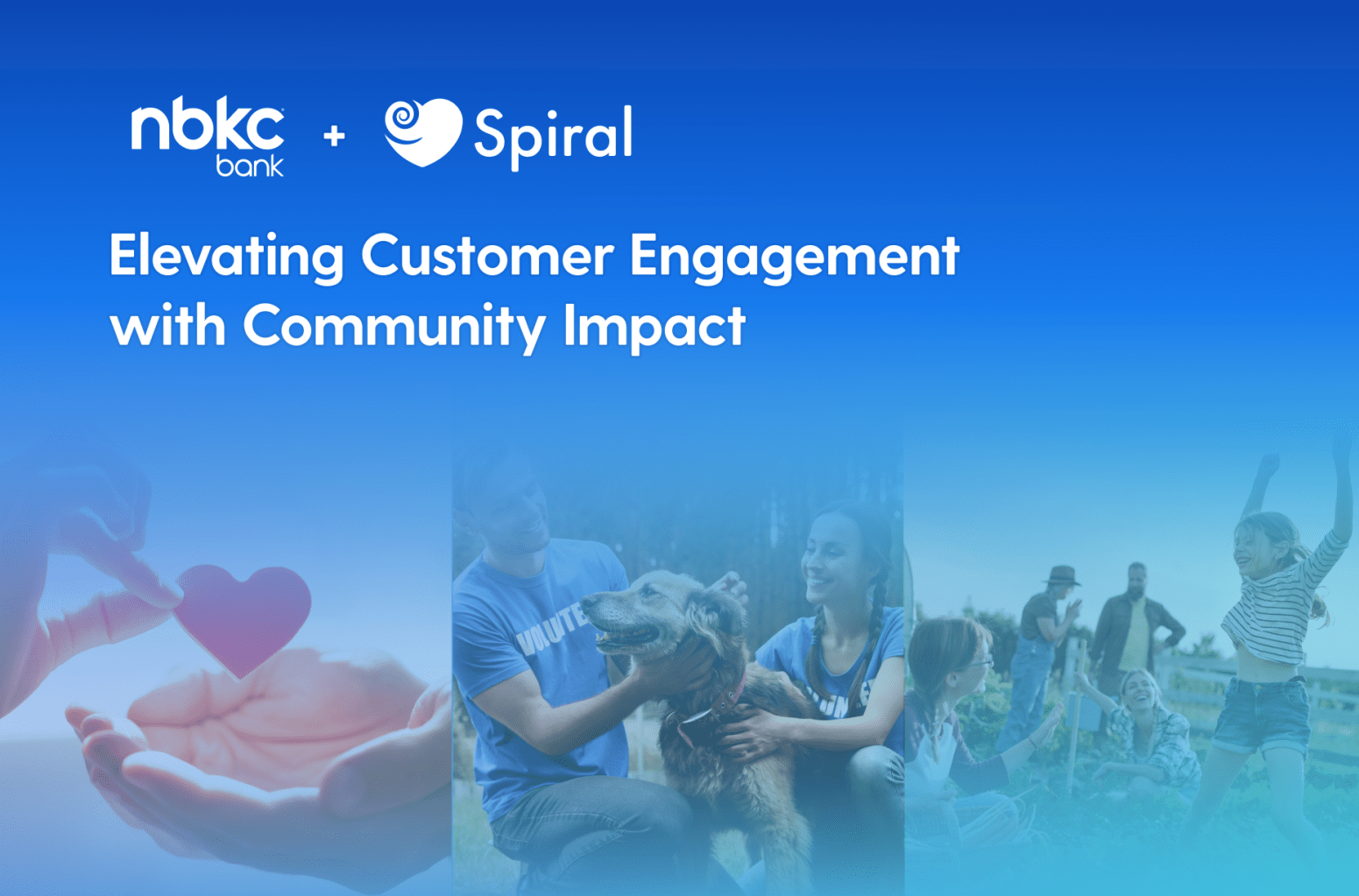 nbkc bank + Spiral

Elevating Customer Engagement with Community Impact

VOLUNTE